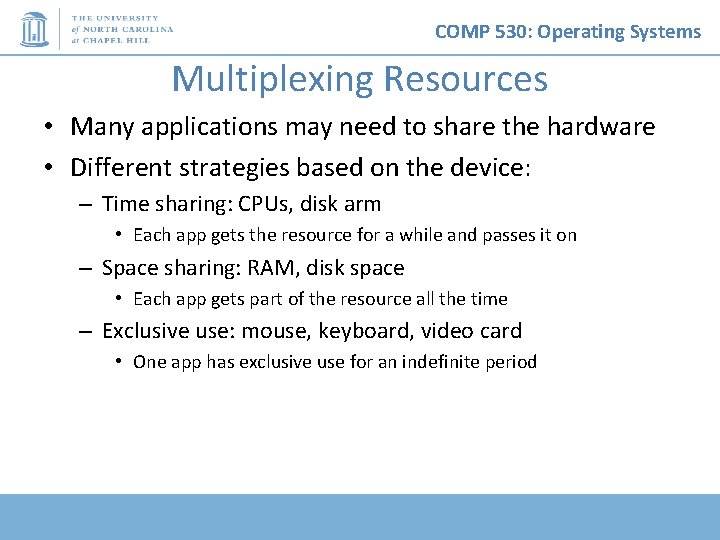 THE UNIVERSITY of NORTH CAROLINA at CHAPEL HILL

COMP 530: Operating Systems

Multiplexing Resources

• Many applications may need to share the hardware
• Different strategies based on the device:
– Time sharing: CPUs, disk arm
• Each app gets the resource for a while and passes it on
– Space sharing: RAM, disk space
• Each app gets part of the resource all the time
– Exclusive use: mouse, keyboard, video card
• One app has exclusive use for an indefinite period